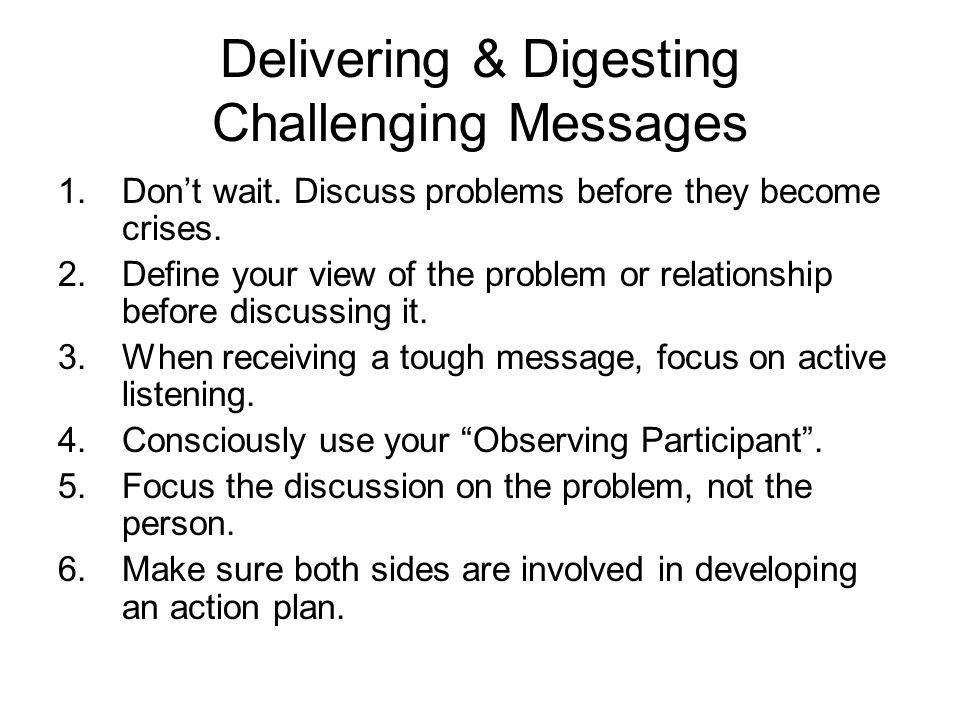 Delivering & Digesting Challenging Messages

1. Don’t wait. Discuss problems before they become crises.
2. Define your view of the problem or relationship before discussing it.
3. When receiving a tough message, focus on active listening.
4. Consciously use your “Observing Participant”.
5. Focus the discussion on the problem, not the person.
6. Make sure both sides are involved in developing an action plan.